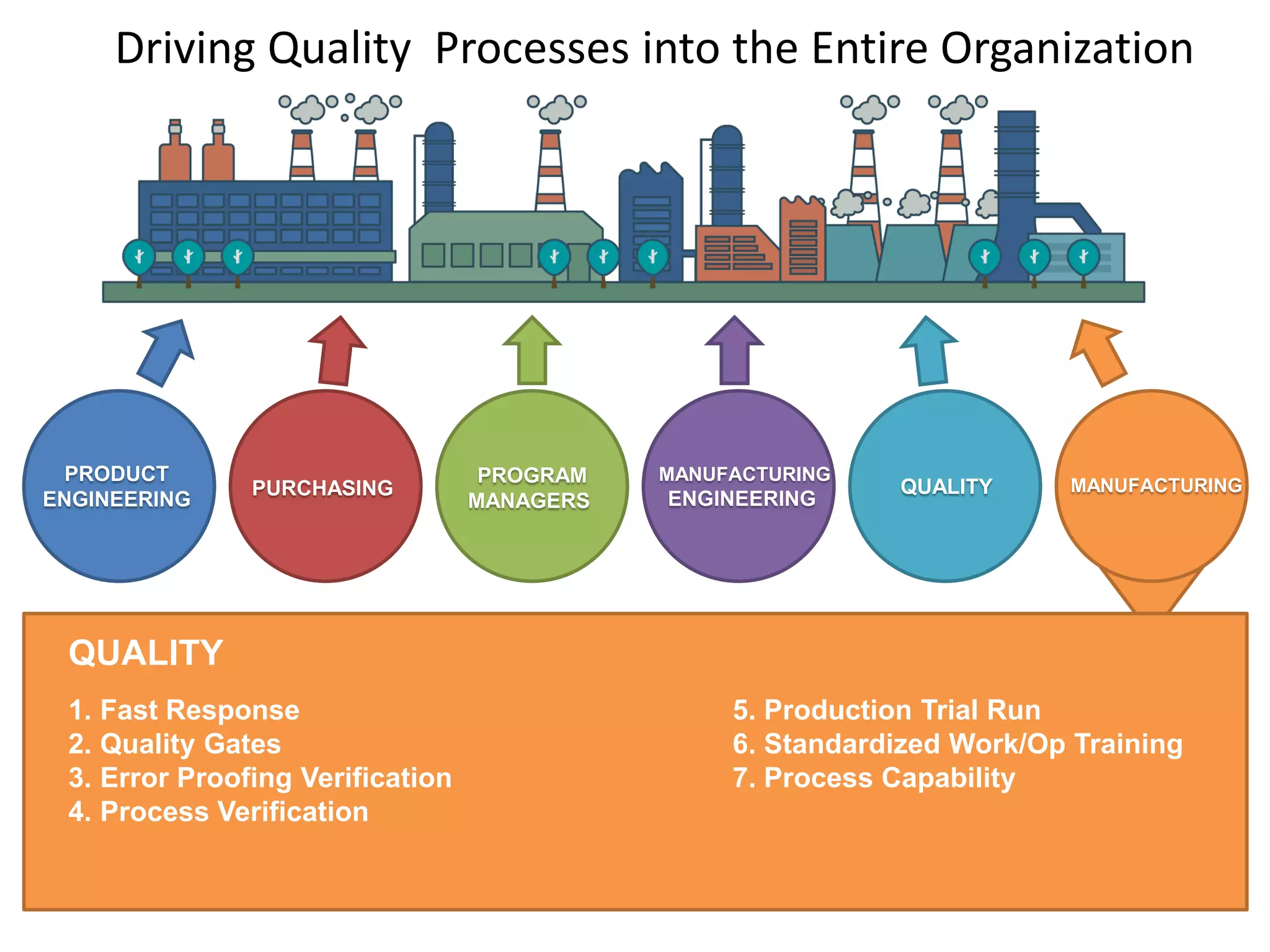 Driving Quality  Processes into the Entire Organization

PRODUCT ENGINEERING

PURCHASING

PROGRAM MANAGERS

MANUFACTURING ENGINEERING

QUALITY

MANUFACTURING

QUALITY

1. Fast Response
2. Quality Gates
3. Error Proofing Verification
4. Process Verification

5. Production Trial Run
6. Standardized Work/Op Training
7. Process Capability